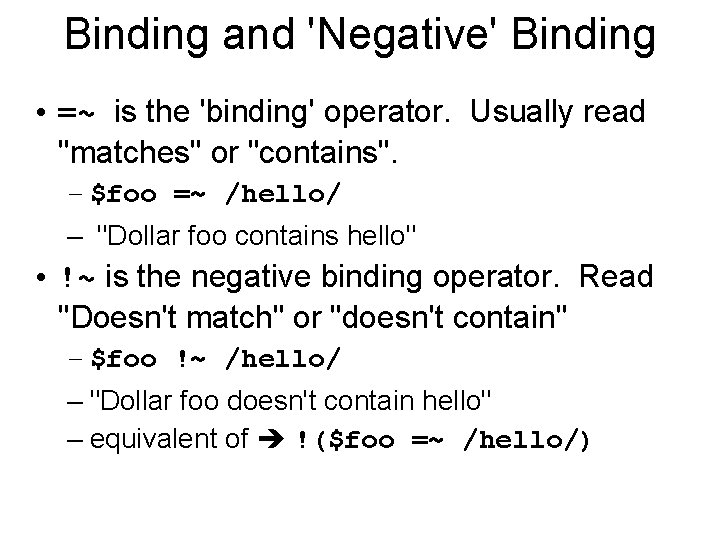 Binding and 'Negative' Binding

• =~ is the 'binding' operator. Usually read "matches" or "contains".
– $foo =~ /hello/
– "Dollar foo contains hello"

• !~ is the negative binding operator. Read "Doesn't match" or "doesn't contain"
– $foo !~ /hello/
– "Dollar foo doesn't contain hello"
– equivalent of → !($foo =~ /hello/)